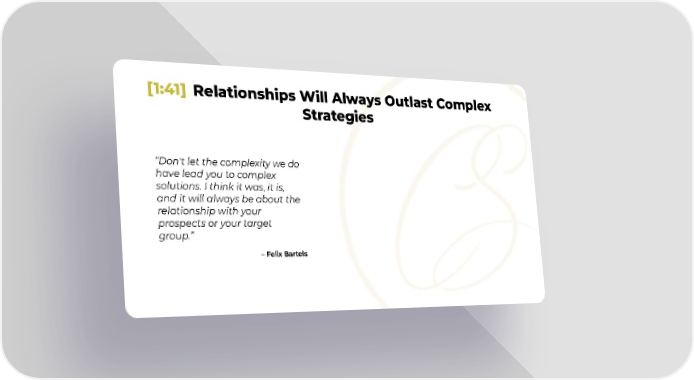 [1:41] Relationships Will Always Outlast Complex Strategies

"Don't let the complexity we do have lead you to complex solutions. I think it was, it is, and it will always be about the relationship with your prospects or your target group."

– Felix Bartels